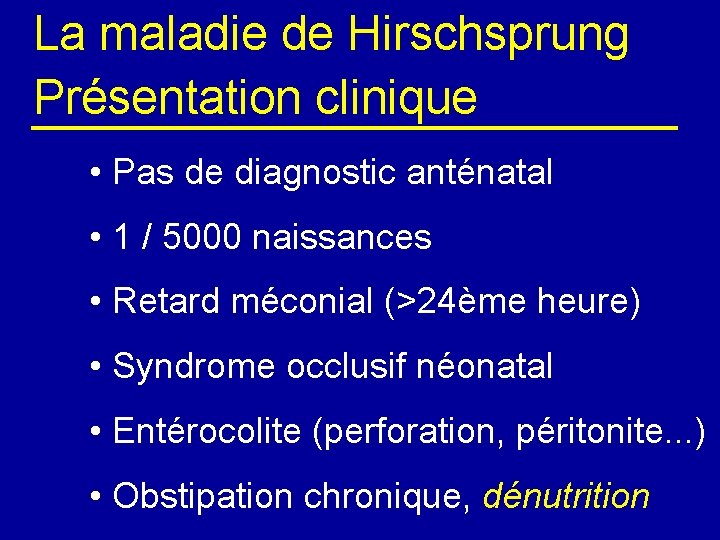 La maladie de Hirschsprung
Présentation clinique

• Pas de diagnostic anténatal

• 1 / 5000 naissances

• Retard méconial (>24ème heure)

• Syndrome occlusif néonatal

• Entérocolite (perforation, péritonite...)

• Obstipation chronique, dénutrition